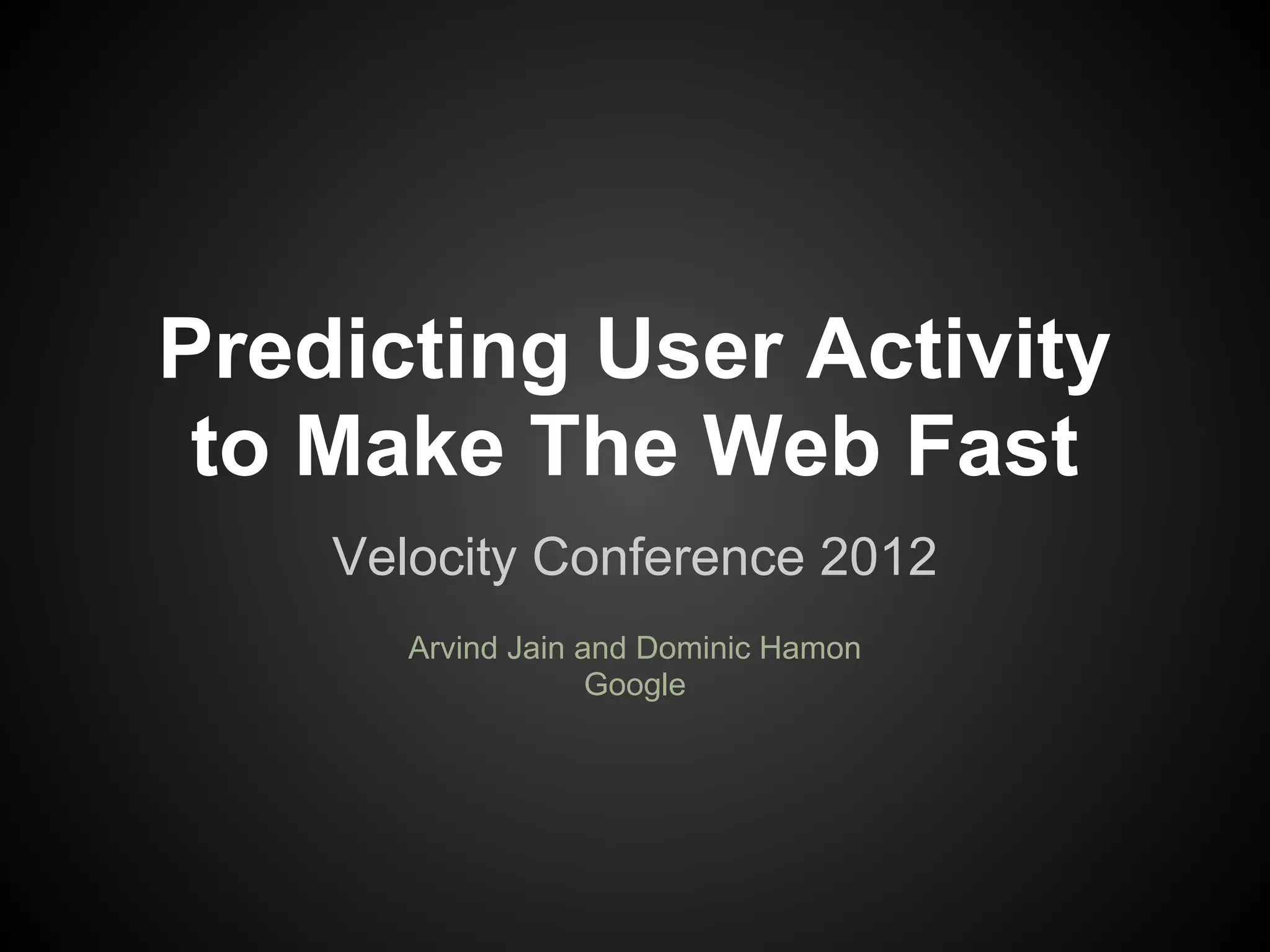 Predicting User Activity to Make The Web Fast

Velocity Conference 2012

Arvind Jain and Dominic Hamon
Google